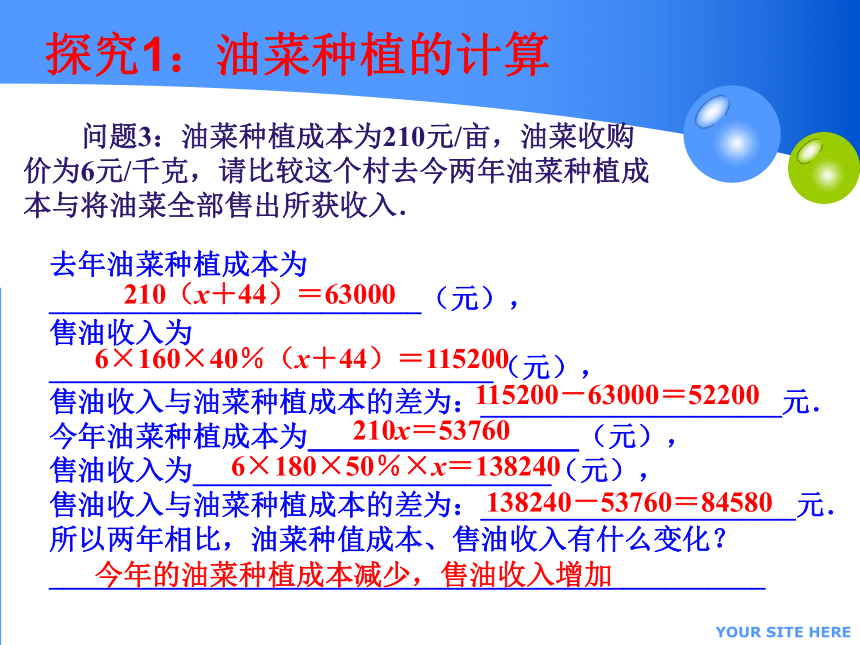 探究1：油菜种植的计算

问题3：油菜种植成本为210元/亩，油菜收购价为6元/千克，请比较这个村去今两年油菜种植成本与将油菜全部售出所获收入.

去年油菜种植成本为
$210(x+44)=63000$（元），
售油收入为
$6\times160\times40\%(x+44)=115200$（元），
售油收入与油菜种植成本的差为：$115200-63000=52200$元.
今年油菜种植成本为$210x=53760$（元），
售油收入为$6\times180\times50\%\times x=138240$（元），
售油收入与油菜种植成本的差为：$138240-53760=84580$元.
所以两年相比，油菜种值成本、售油收入有什么变化？
今年的油菜种植成本减少，售油收入增加

YOUR SITE HERE